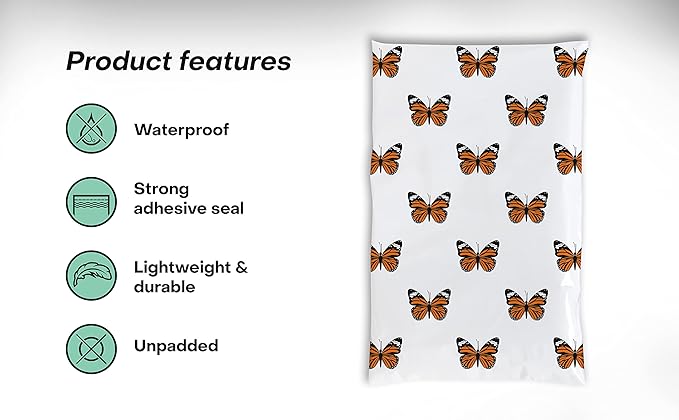 Product features

Waterproof

Strong
adhesive seal

Lightweight &
durable

Unpadded